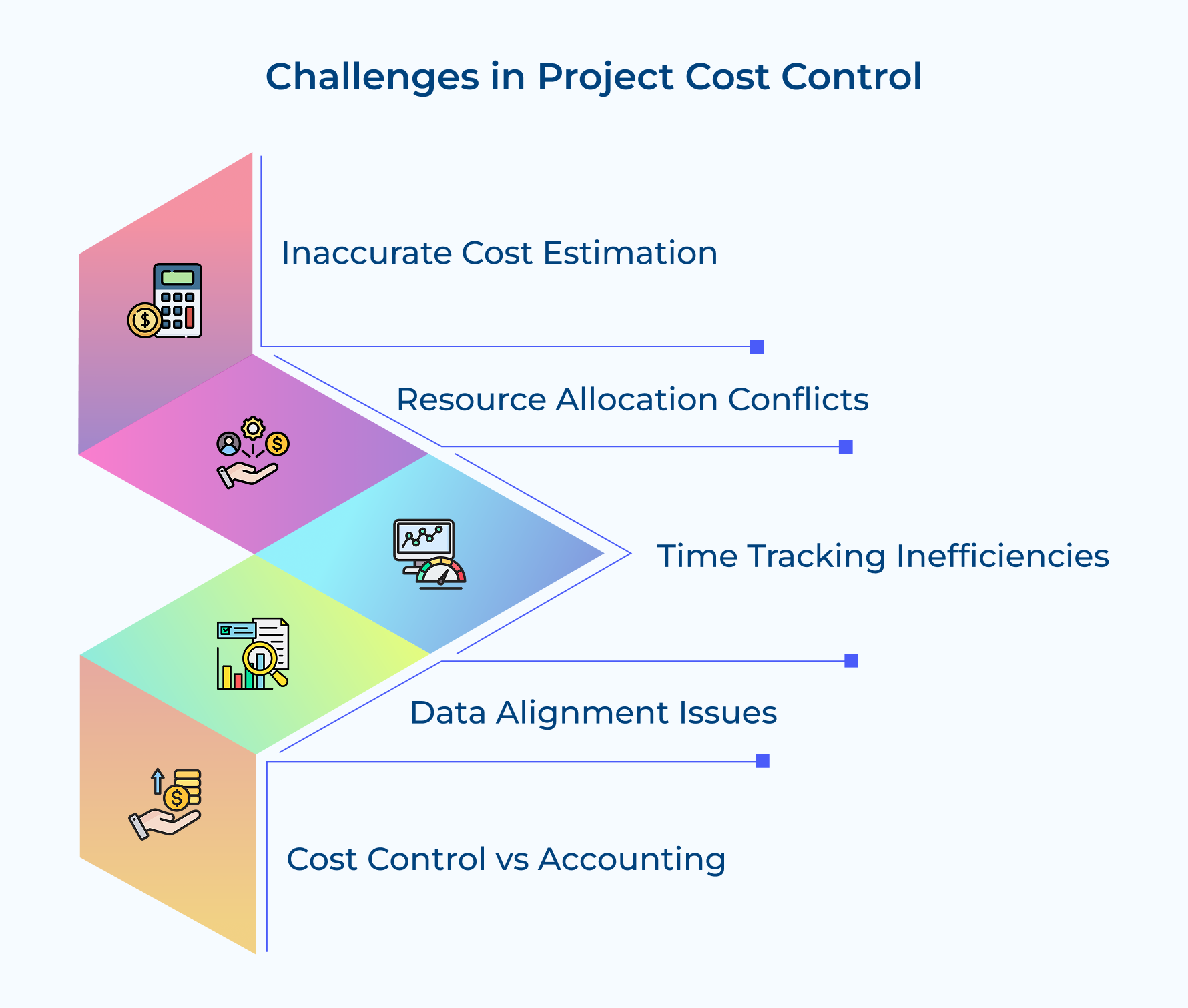 Challenges in Project Cost Control

Inaccurate Cost Estimation

Resource Allocation Conflicts

Time Tracking Inefficiencies

Data Alignment Issues

Cost Control vs Accounting